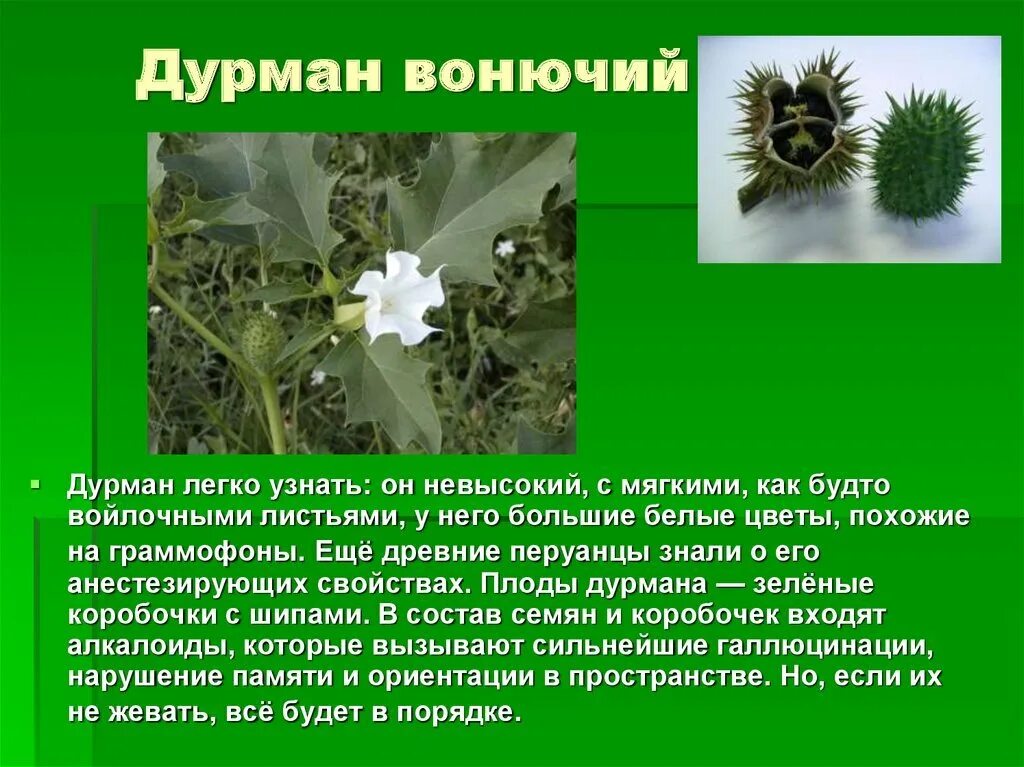 Дурман вонючий

Дурман легко узнать: он невысокий, с мягкими, как будто войлочными листьями, у него большие белые цветы, похожие на граммофоны. Ещё древние перуанцы знали о его анестезирующих свойствах. Плоды дурмана — зелёные коробочки с шипами. В состав семян и коробочек входят алкалоиды, которые вызывают сильнейшие галлюцинации, нарушение памяти и ориентации в пространстве. Но, если их не жевать, всё будет в порядке.